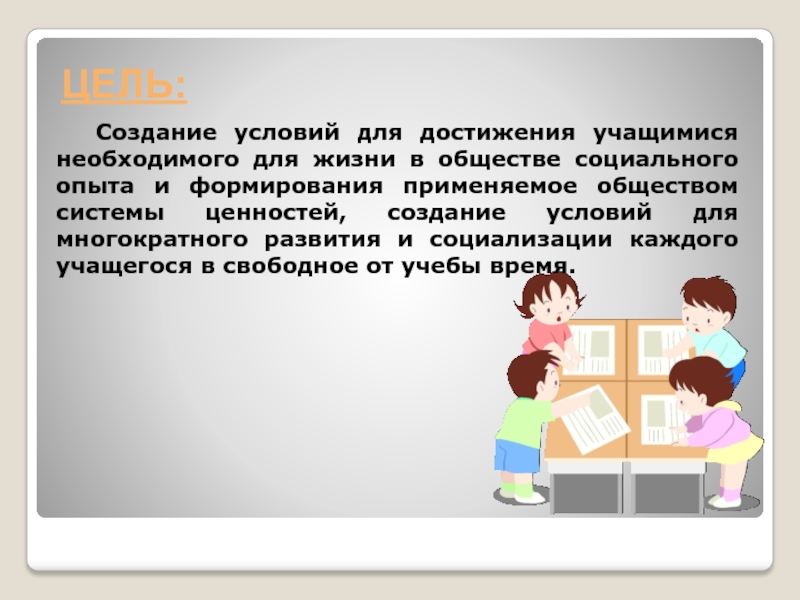 ЦЕЛЬ:

Создание условий для достижения учащимися необходимого для жизни в обществе социального опыта и формирования применяемое обществом системы ценностей, создание условий для многократного развития и социализации каждого учащегося в свободное от учебы время.